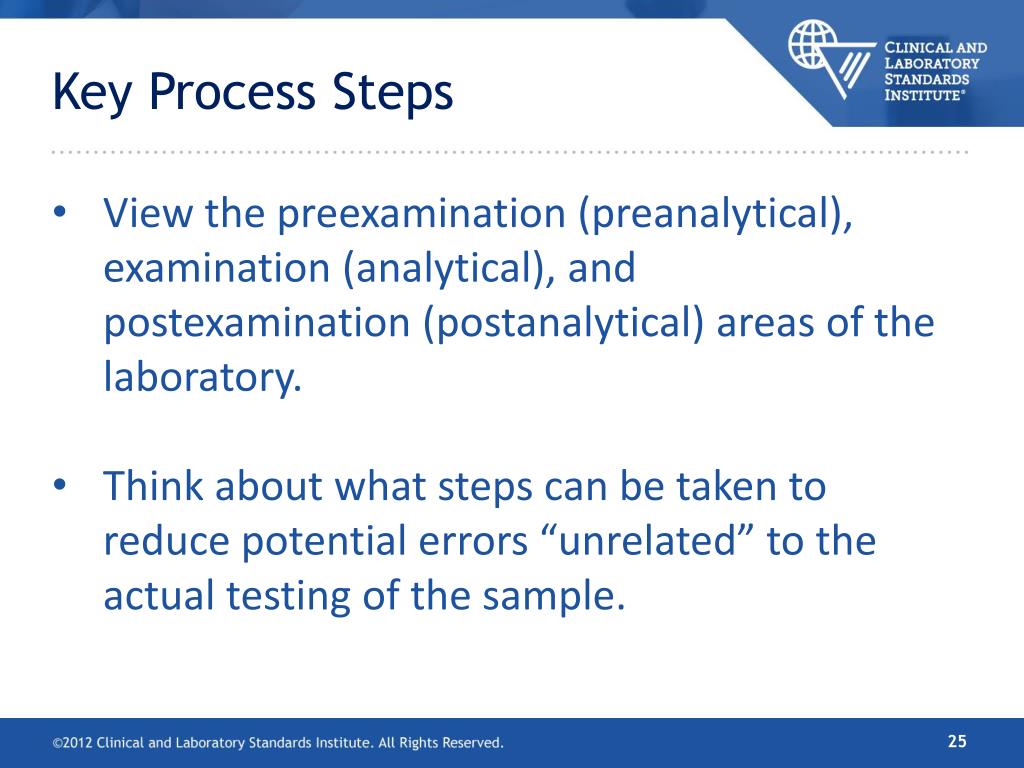 Key Process Steps

CLINICAL AND LABORATORY STANDARDS INSTITUTE®

• View the preexamination (preanalytical), examination (analytical), and postexamination (postanalytical) areas of the laboratory.

• Think about what steps can be taken to reduce potential errors “unrelated” to the actual testing of the sample.

©2012 Clinical and Laboratory Standards Institute. All Rights Reserved.

25